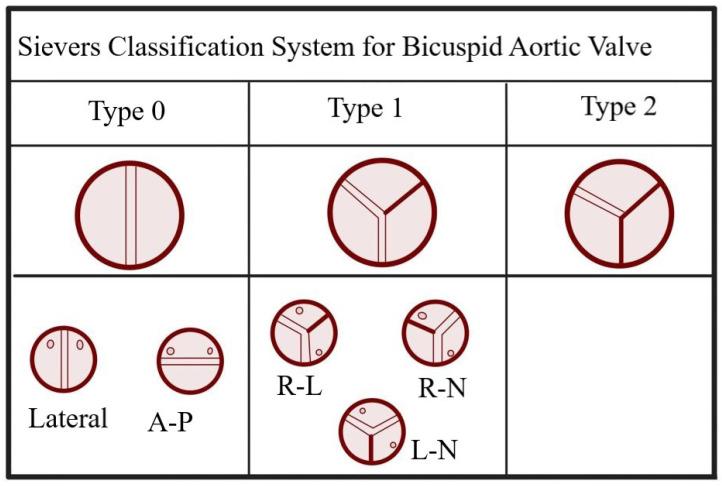 Sievers Classification System for Bicuspid Aortic Valve

| Type 0 | Type 1 | Type 2 |
|---|---|---|
| | | |
| Lateral A-P | R-L R-N L-N | |